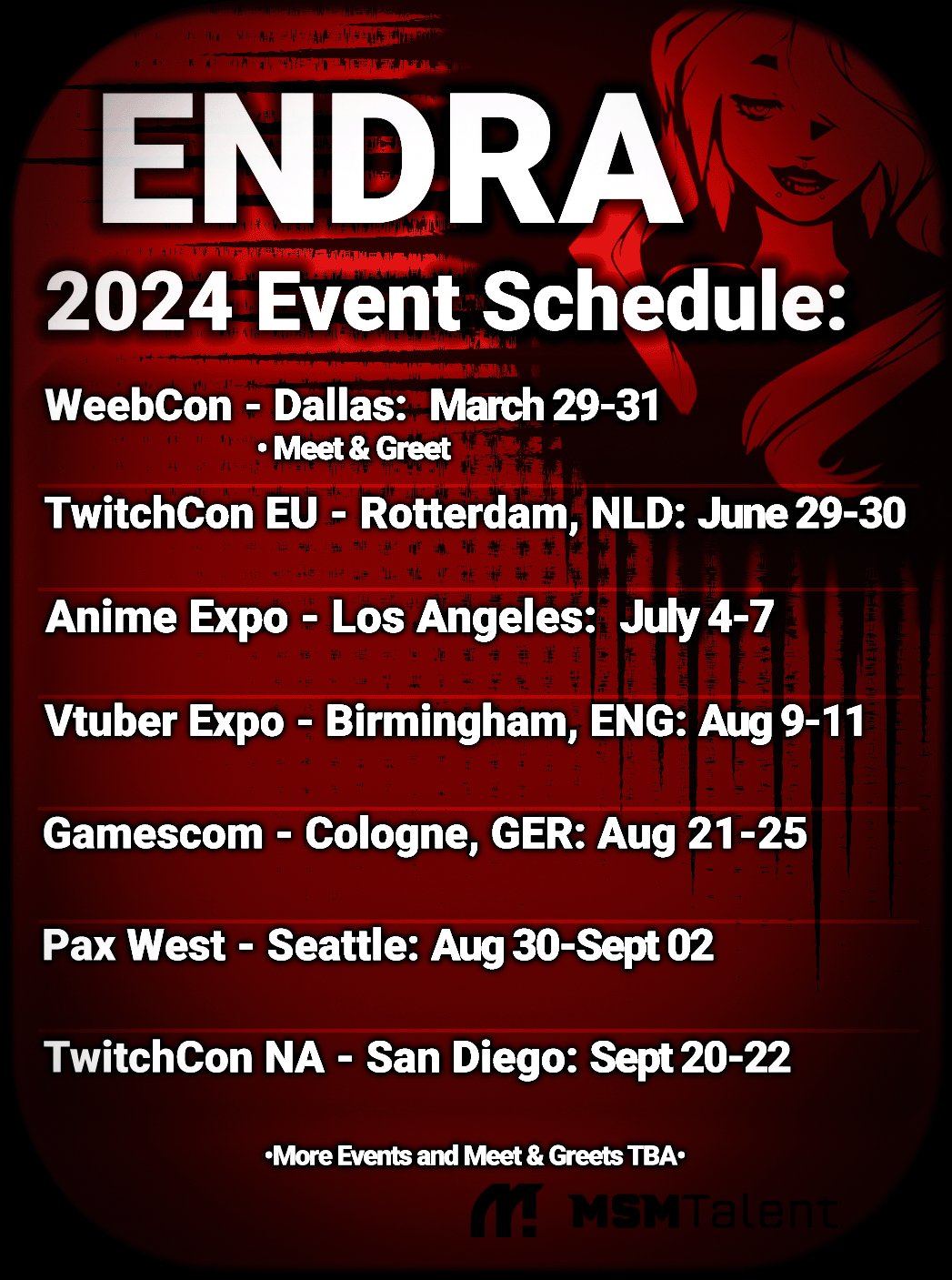 ENDRA

2024 Event Schedule:

WeebCon - Dallas: March 29-31
• Meet & Greet

TwitchCon EU - Rotterdam, NLD: June 29-30

Anime Expo - Los Angeles: July 4-7

Vtuber Expo - Birmingham, ENG: Aug 9-11

Gamescom - Cologne, GER: Aug 21-25

Pax West - Seattle: Aug 30-Sept 02

TwitchCon NA - San Diego: Sept 20-22

•More Events and Meet & Greets TBA•

MSMTalent